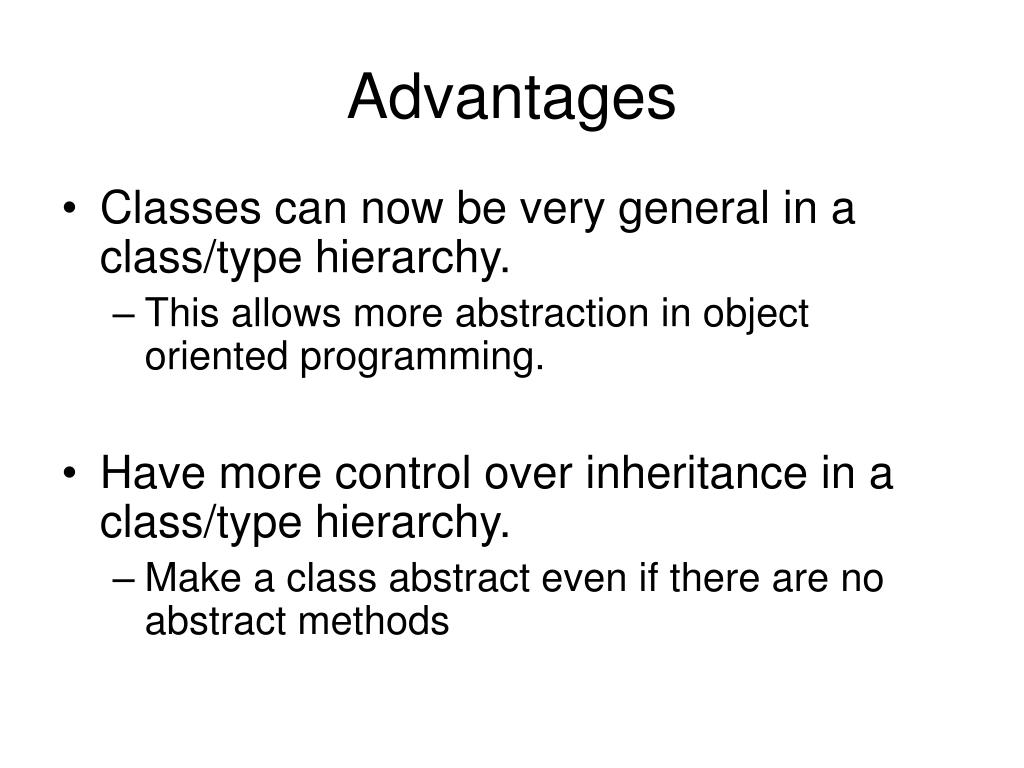 Advantages

• Classes can now be very general in a class/type hierarchy.
– This allows more abstraction in object oriented programming.

• Have more control over inheritance in a class/type hierarchy.
– Make a class abstract even if there are no abstract methods